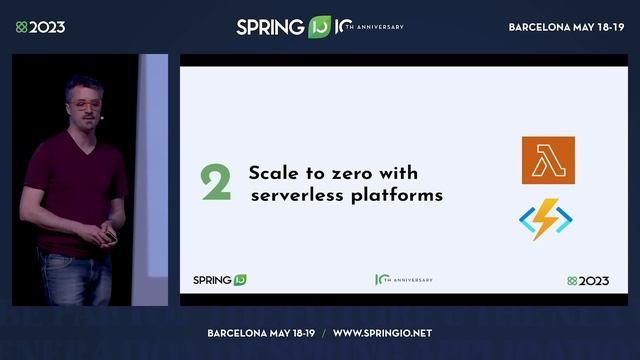 2023

SPRING IO 10TH ANNIVERSARY

BARCELONA MAY 18-19

2 Scale to zero with serverless platforms

SPRING IO

10TH ANNIVERSARY

2023

BARCELONA MAY 18-19 / WWW.SPRINGIO.NET